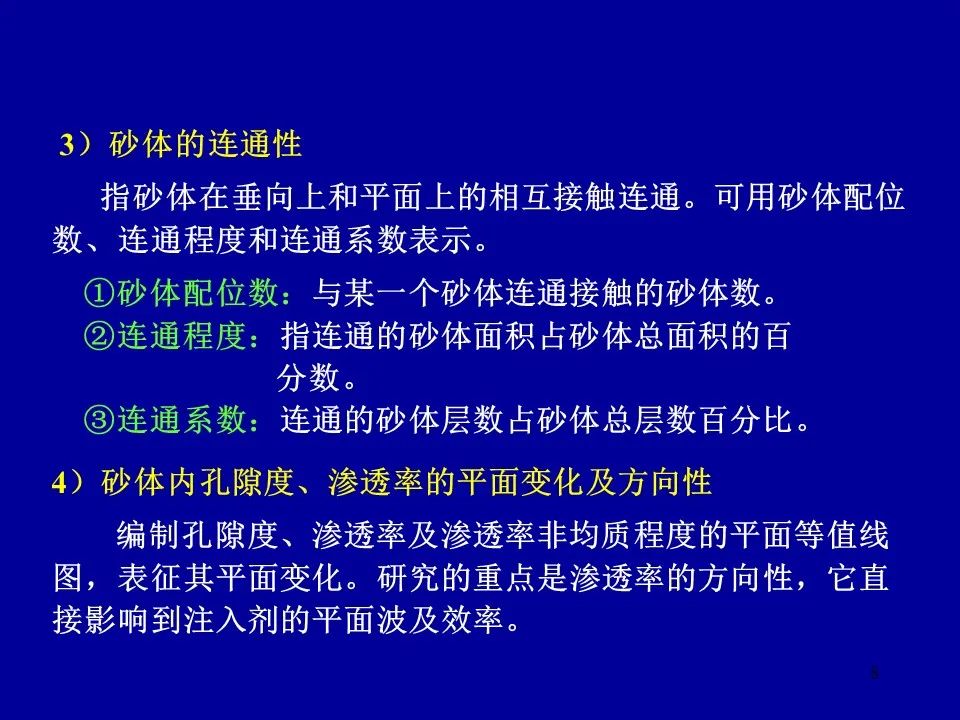 3）砂体的连通性

指砂体在垂向上和平面上的相互接触连通。可用砂体配位数、连通程度和连通系数表示。

①砂体配位数：与某一个砂体连通接触的砂体数。
②连通程度：指连通的砂体面积占砂体总面积的百分数。
③连通系数：连通的砂体层数占砂体总层数百分比。

4）砂体内孔隙度、渗透率的平面变化及方向性

编制孔隙度、渗透率及渗透率非均质程度的平面等值线图，表征其平面变化。研究的重点是渗透率的方向性，它直接影响到注入剂的平面波及效率。

8